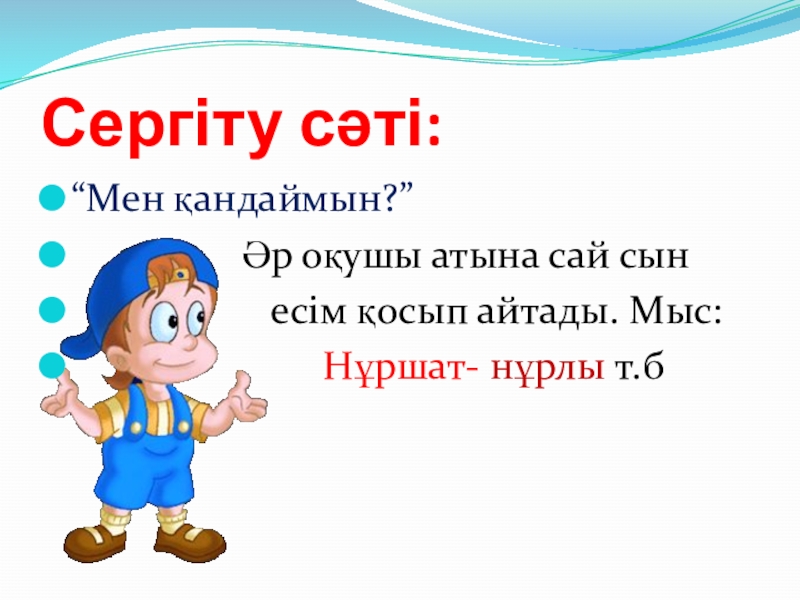 Сергіту сәті:

“Мен қандаймын?”

Әр оқушы атына сай сын

есім қосып айтады. Мыс:

Нұршат- нұрлы т.б